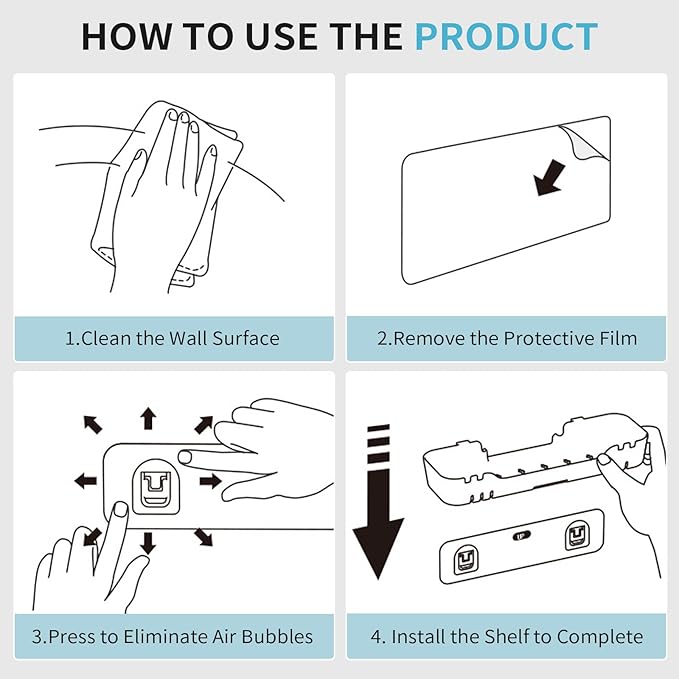 HOW TO USE THE PRODUCT

1.Clean the Wall Surface

2.Remove the Protective Film

3.Press to Eliminate Air Bubbles

UP

4. Install the Shelf to Complete